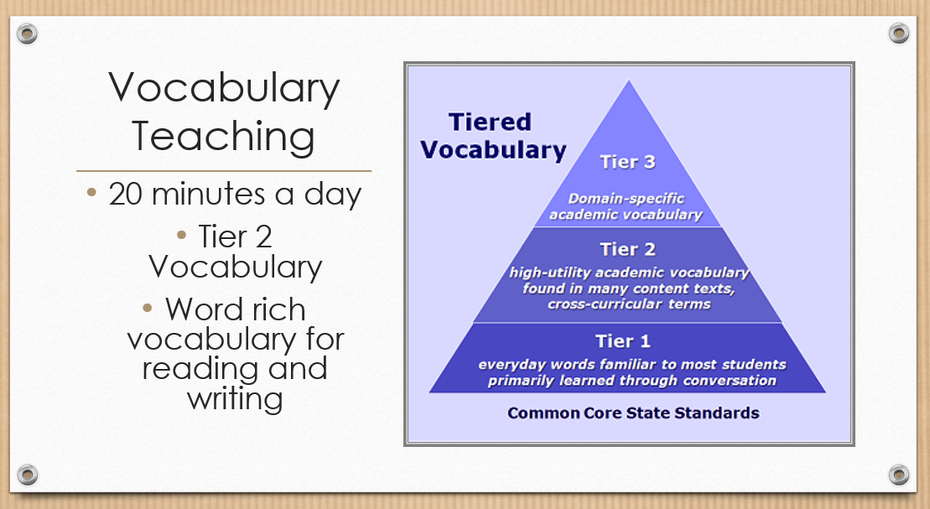 Vocabulary Teaching

• 20 minutes a day
• Tier 2 Vocabulary
• Word rich vocabulary for reading and writing

Tiered Vocabulary

Tier 3
Domain-specific academic vocabulary

Tier 2
high-utility academic vocabulary found in many content texts, cross-curricular terms

Tier 1
everyday words familiar to most students primarily learned through conversation

Common Core State Standards